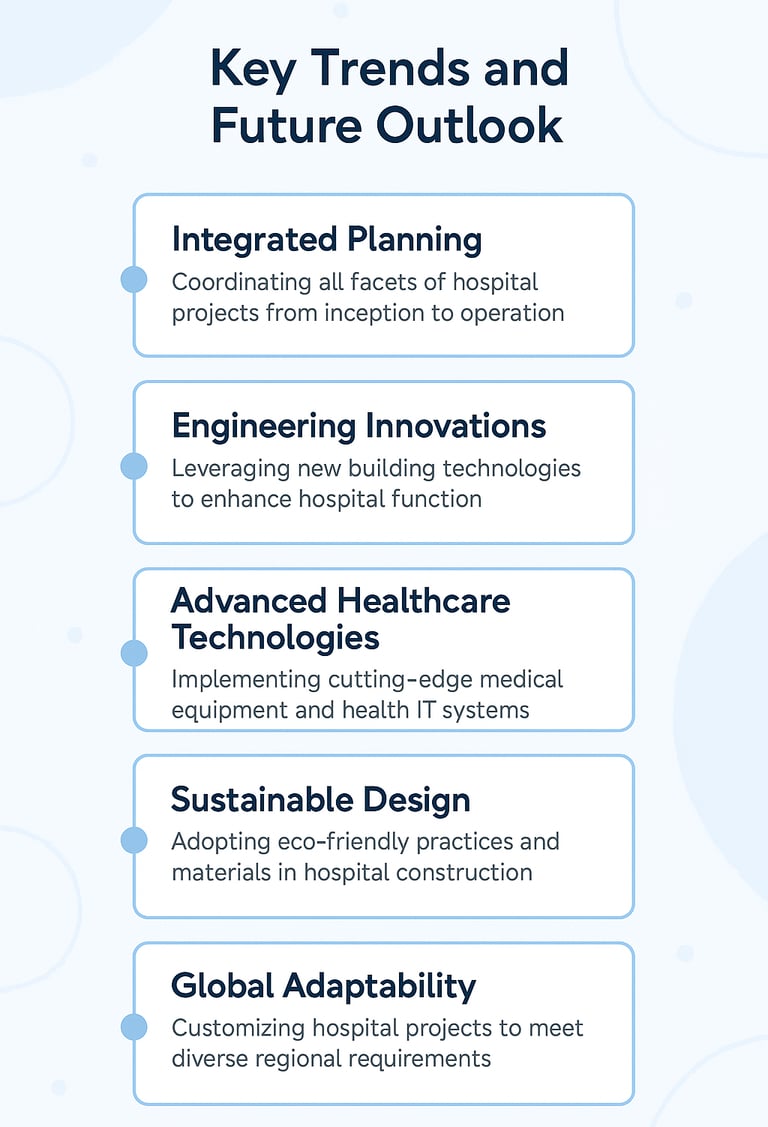 Key Trends and Future Outlook

Integrated Planning
Coordinating all facets of hospital projects from inception to operation

Engineering Innovations
Leveraging new building technologies to enhance hospital function

Advanced Healthcare Technologies
Implementing cutting-edge medical equipment and health IT systems

Sustainable Design
Adopting eco-friendly practices and materials in hospital construction

Global Adaptability
Customizing hospital projects to meet diverse regional requirements